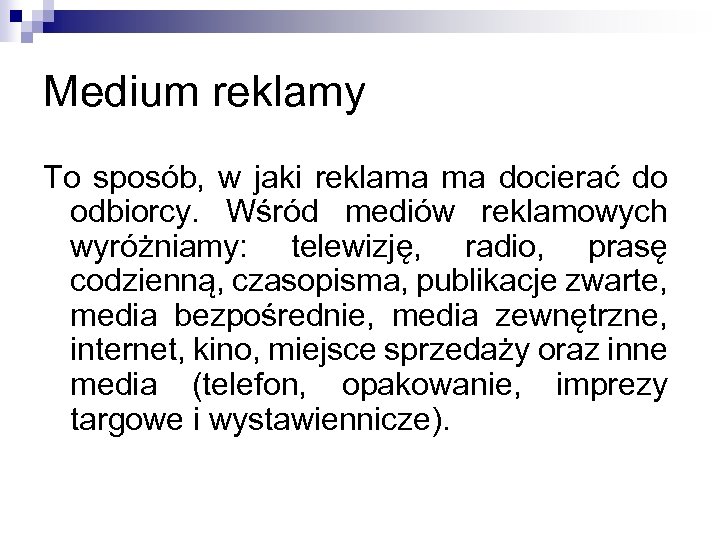 Medium reklamy

To sposób, w jaki reklama ma docierać do odbiorcy. Wśród mediów reklamowych wyróżniamy: telewizję, radio, prasę codzienną, czasopisma, publikacje zwarte, media bezpośrednie, media zewnętrzne, internet, kino, miejsce sprzedaży oraz inne media (telefon, opakowanie, imprezy targowe i wystawiennicze).